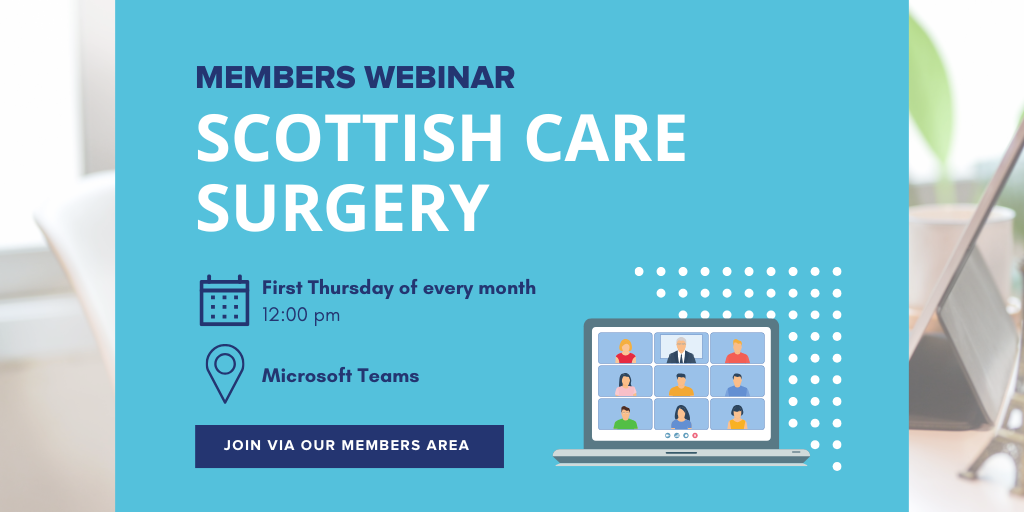 MEMBERS WEBINAR

SCOTTISH CARE SURGERY

First Thursday of every month
12:00 pm

Microsoft Teams

JOIN VIA OUR MEMBERS AREA